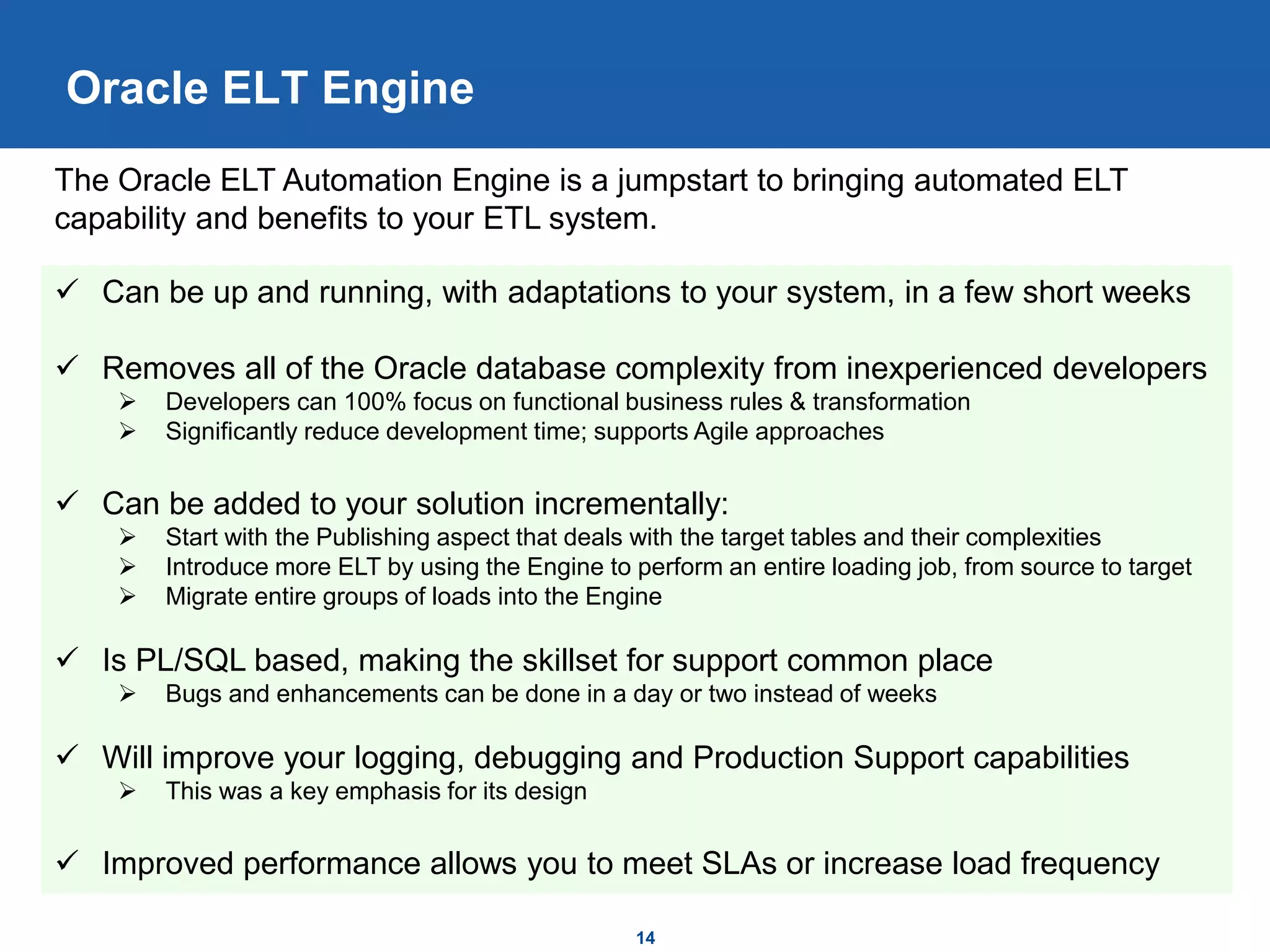 Oracle ELT Engine

The Oracle ELT Automation Engine is a jumpstart to bringing automated ELT capability and benefits to your ETL system.

✓ Can be up and running, with adaptations to your system, in a few short weeks

✓ Removes all of the Oracle database complexity from inexperienced developers
➢ Developers can 100% focus on functional business rules & transformation
➢ Significantly reduce development time; supports Agile approaches

✓ Can be added to your solution incrementally:
➢ Start with the Publishing aspect that deals with the target tables and their complexities
➢ Introduce more ELT by using the Engine to perform an entire loading job, from source to target
➢ Migrate entire groups of loads into the Engine

✓ Is PL/SQL based, making the skillset for support common place
➢ Bugs and enhancements can be done in a day or two instead of weeks

✓ Will improve your logging, debugging and Production Support capabilities
➢ This was a key emphasis for its design

✓ Improved performance allows you to meet SLAs or increase load frequency

14